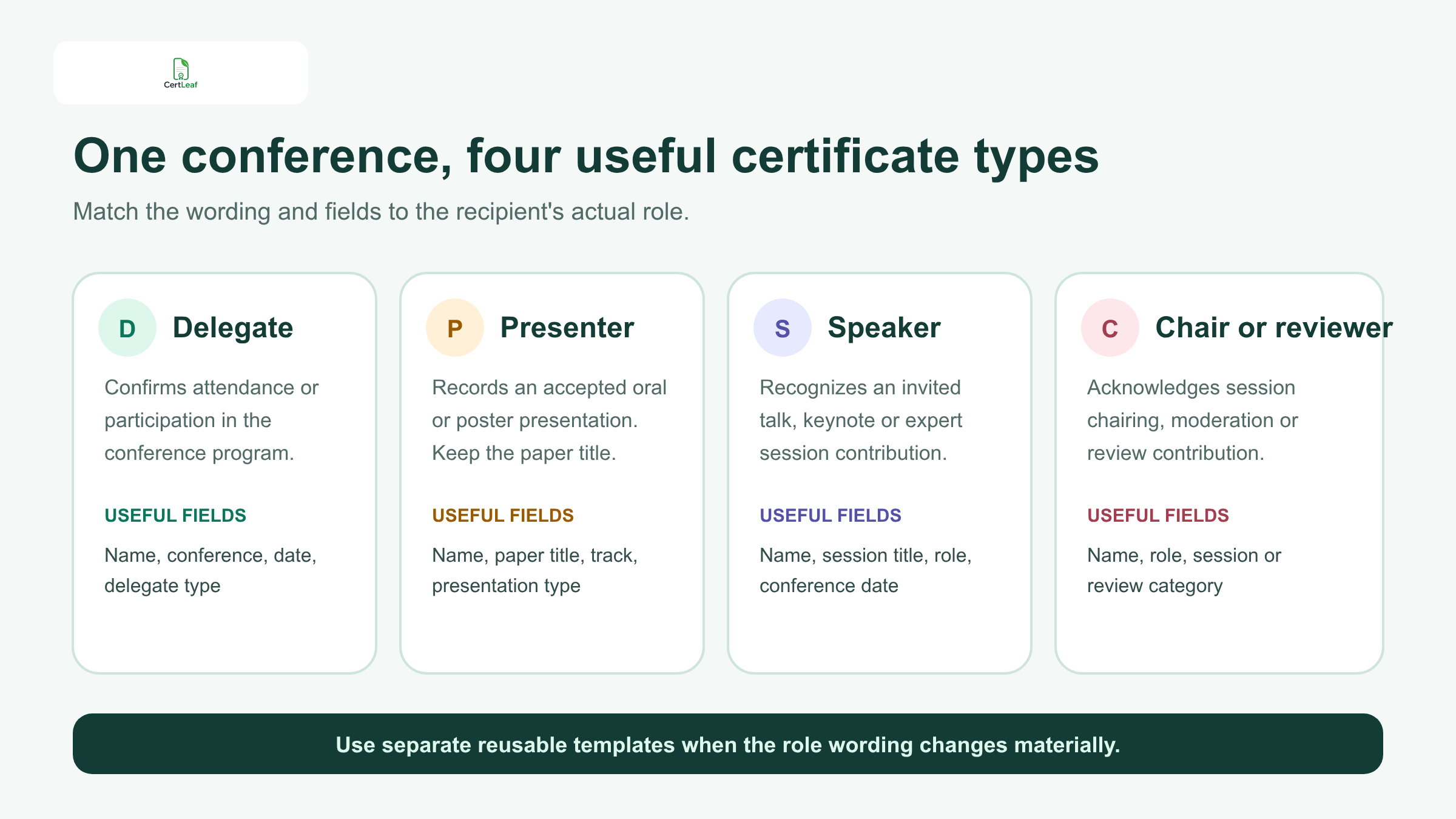 CertLeaf

One conference, four useful certificate types

Match the wording and fields to the recipient's actual role.

D Delegate

Confirms attendance or participation in the conference program.

USEFUL FIELDS

Name, conference, date, delegate type

P Presenter

Records an accepted oral or poster presentation. Keep the paper title.

USEFUL FIELDS

Name, paper title, track, presentation type

S Speaker

Recognizes an invited talk, keynote or expert session contribution.

USEFUL FIELDS

Name, session title, role, conference date

C Chair or reviewer

Acknowledges session chairing, moderation or review contribution.

USEFUL FIELDS

Name, role, session or review category

Use separate reusable templates when the role wording changes materially.